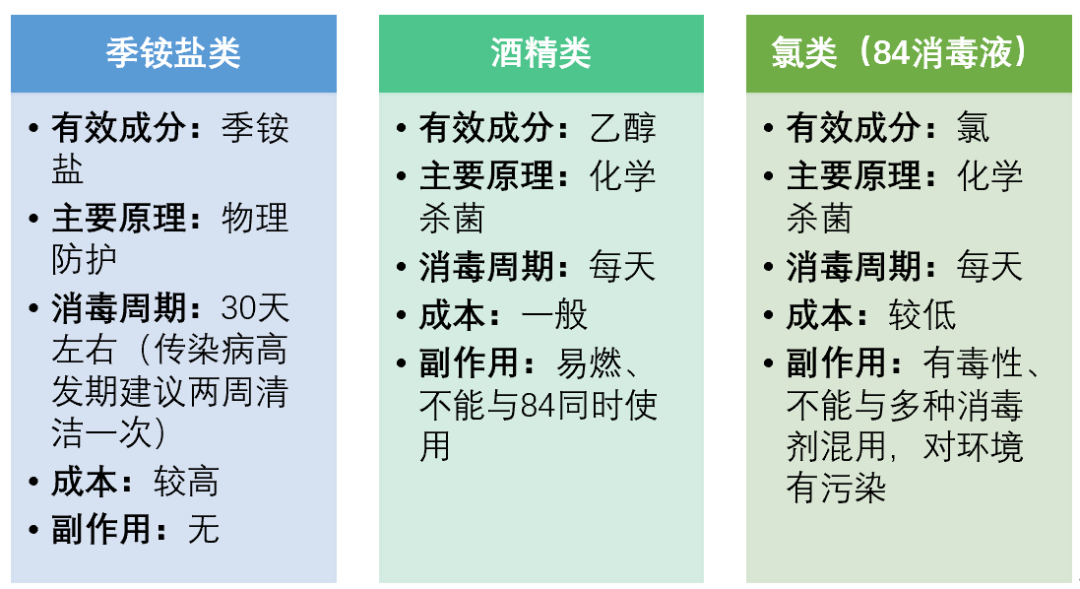 季铵盐类

• 有效成分：季铵盐
• 主要原理：物理防护
• 消毒周期：30天左右（传染病高发期建议两周清洁一次）
• 成本：较高
• 副作用：无

酒精类

• 有效成分：乙醇
• 主要原理：化学杀菌
• 消毒周期：每天
• 成本：一般
• 副作用：易燃、不能与84同时使用

氯类（84消毒液）

• 有效成分：氯
• 主要原理：化学杀菌
• 消毒周期：每天
• 成本：较低
• 副作用：有毒性、不能与多种消毒剂混用，对环境有污染